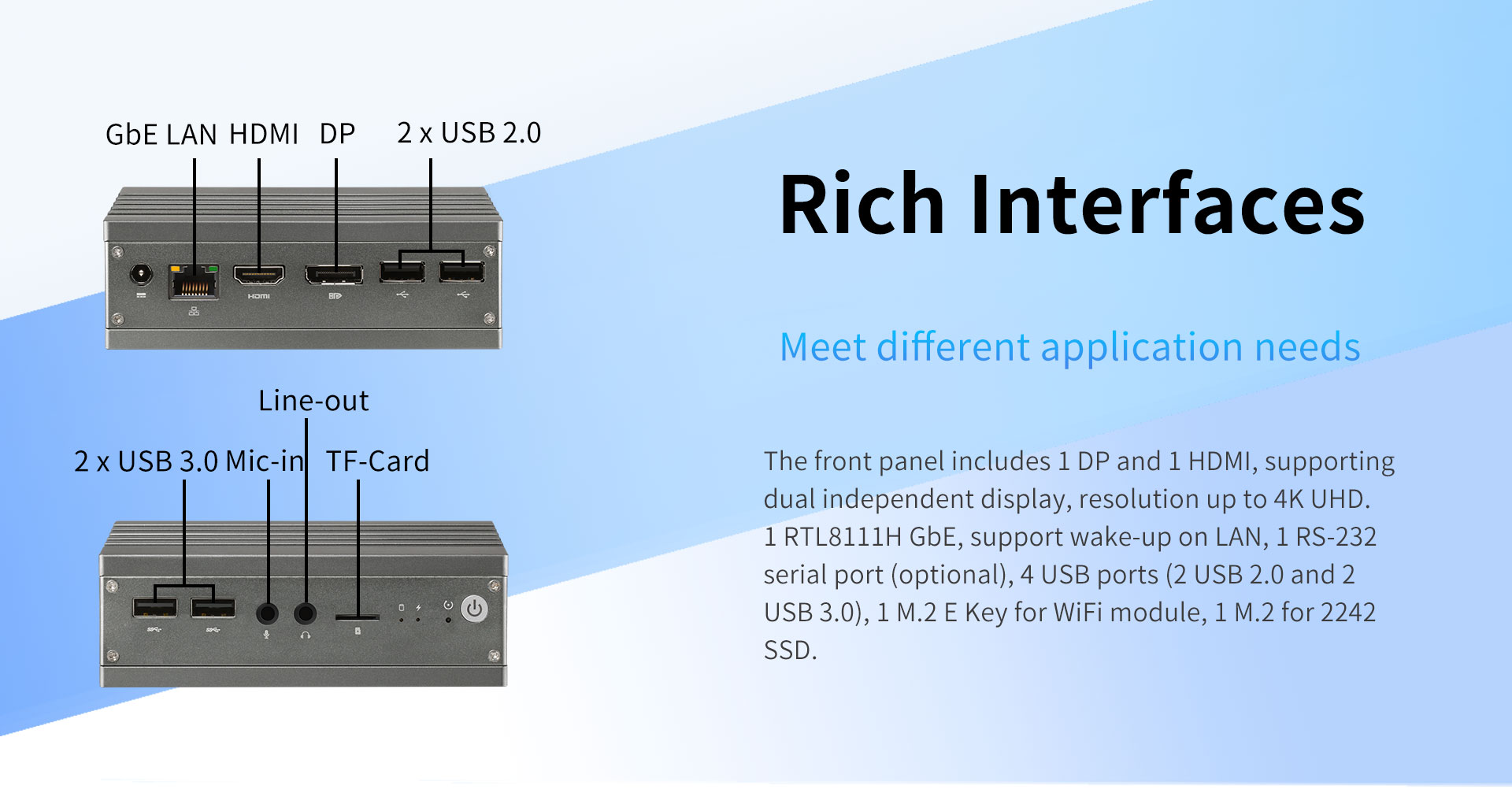 GbE LAN HDMI DP 2 x USB 2.0

HDMI

Line-out

2 x USB 3.0 Mic-in TF-Card

Rich Interfaces

Meet different application needs

The front panel includes 1 DP and 1 HDMI, supporting dual independent display, resolution up to 4K UHD. 1 RTL8111H GbE, support wake-up on LAN, 1 RS-232 serial port (optional), 4 USB ports (2 USB 2.0 and 2 USB 3.0), 1 M.2 E Key for WiFi module, 1 M.2 for 2242 SSD.